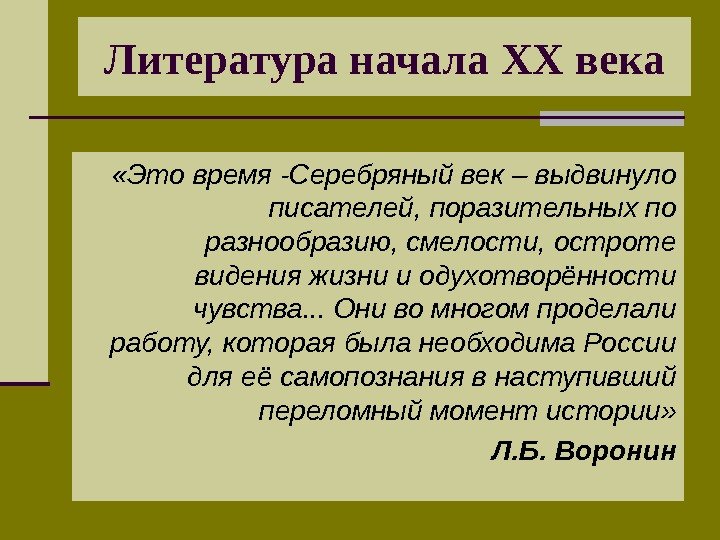 Литература начала XX века

«Это время -Серебряный век – выдвинуло писателей, поразительных по разнообразию, смелости, остроте видения жизни и одухотворённости чувства... Они во многом проделали работу, которая была необходима России для её самопознания в наступивший переломный момент истории»

Л.Б. Воронин